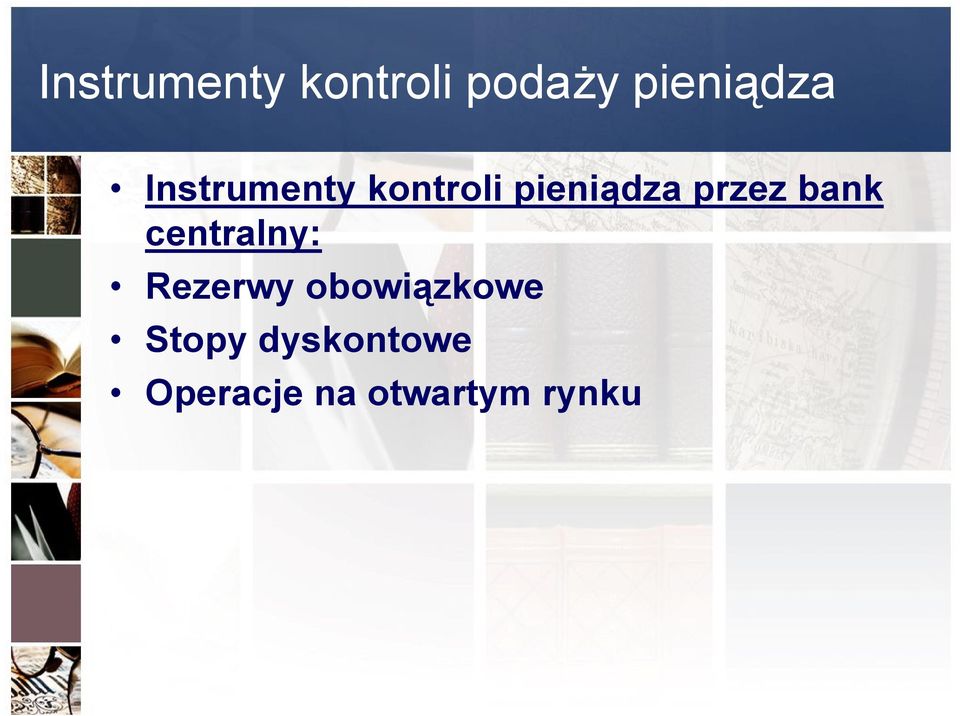 Instrumenty kontroli podaży pieniądza

• Instrumenty kontroli pieniądza przez bank centralny:
• Rezerwy obowiązkowe
• Stopy dyskontowe
• Operacje na otwartym rynku